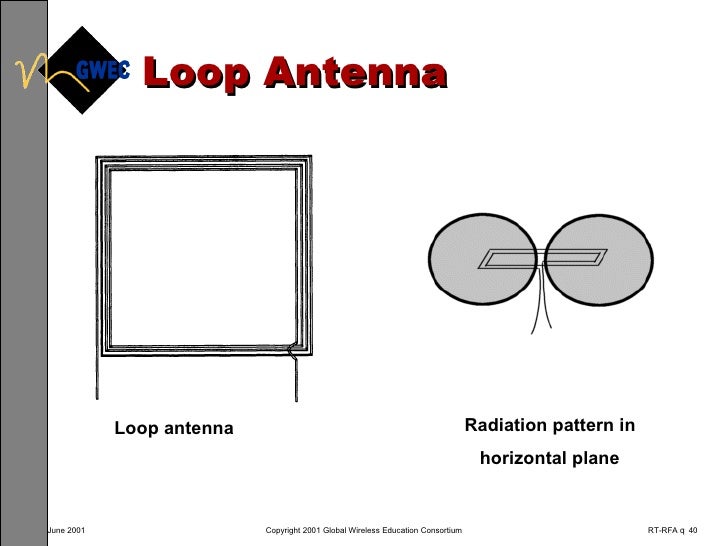 GWEC

Loop Antenna

Loop antenna

Radiation pattern in horizontal plane

June 2001

Copyright 2001 Global Wireless Education Consortium

RT-RFA q 40